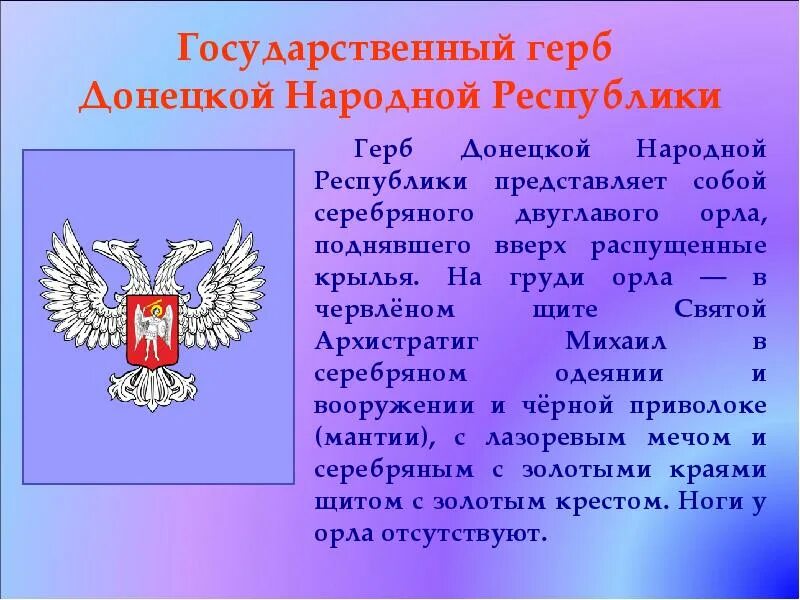 Государственный герб Донецкой Народной Республики

Герб Донецкой Народной Республики представляет собой серебряного двуглавого орла, поднявшего вверх распущенные крылья. На груди орла — в червлёном щите Святой Архистратиг Михаил в серебряном одеянии и вооружении и чёрной приволоке (мантии), с лазоревым мечом и серебряным с золотыми краями щитом с золотым крестом. Ноги у орла отсутствуют.